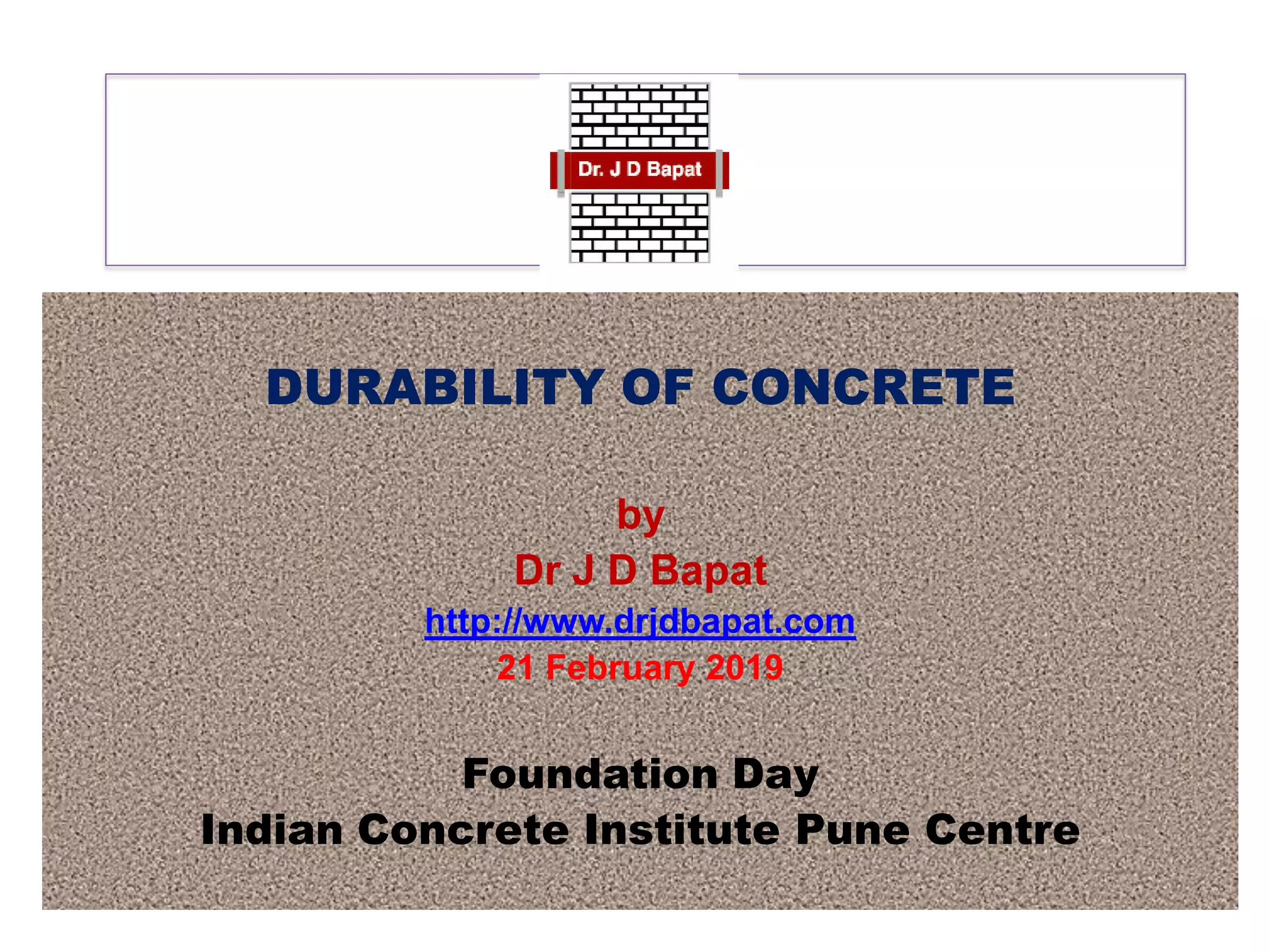 Dr. J D Bapat

DURABILITY OF CONCRETE

by

Dr J D Bapat

http://www.drjdbapat.com

21 February 2019

Foundation Day

Indian Concrete Institute Pune Centre